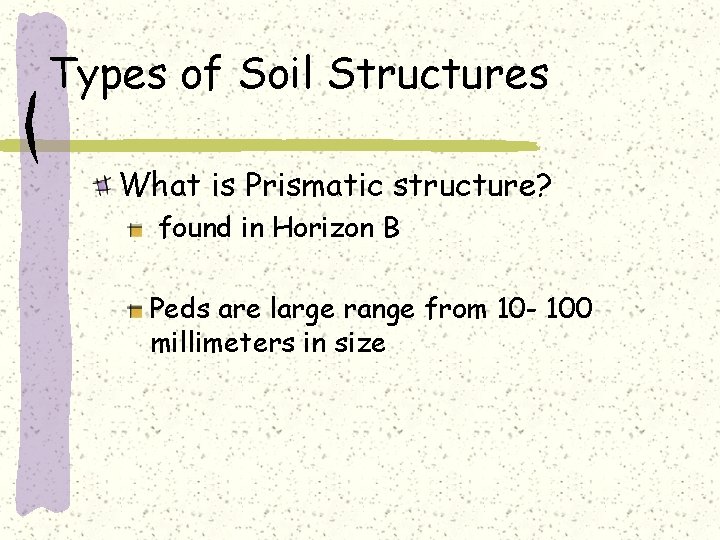 Types of Soil Structures

What is Prismatic structure?

found in Horizon B

Peds are large range from 10- 100 millimeters in size